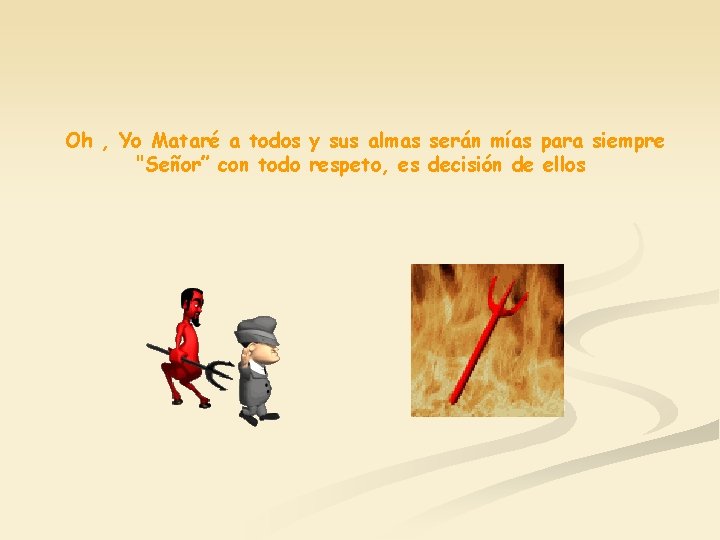 Oh , Yo Mataré a todos y sus almas serán mías para siempre
"Señor" con todo respeto, es decisión de ellos